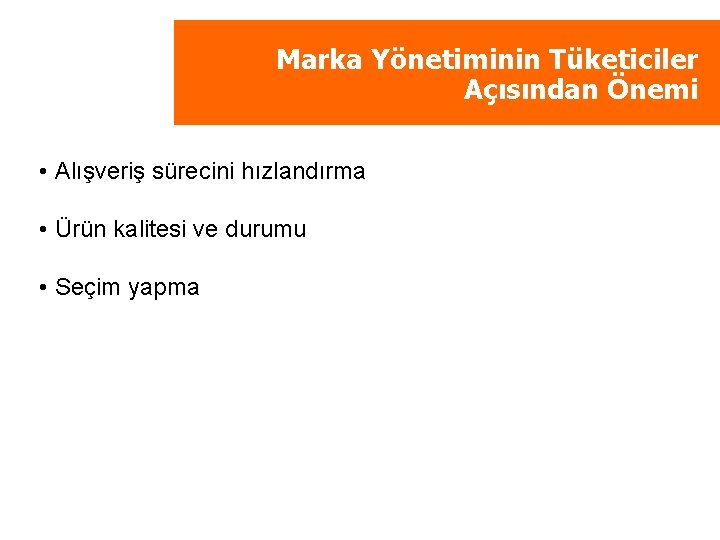 Marka Yönetiminin Tüketiciler Açısından Önemi

• Alışveriş sürecini hızlandırma

• Ürün kalitesi ve durumu

• Seçim yapma